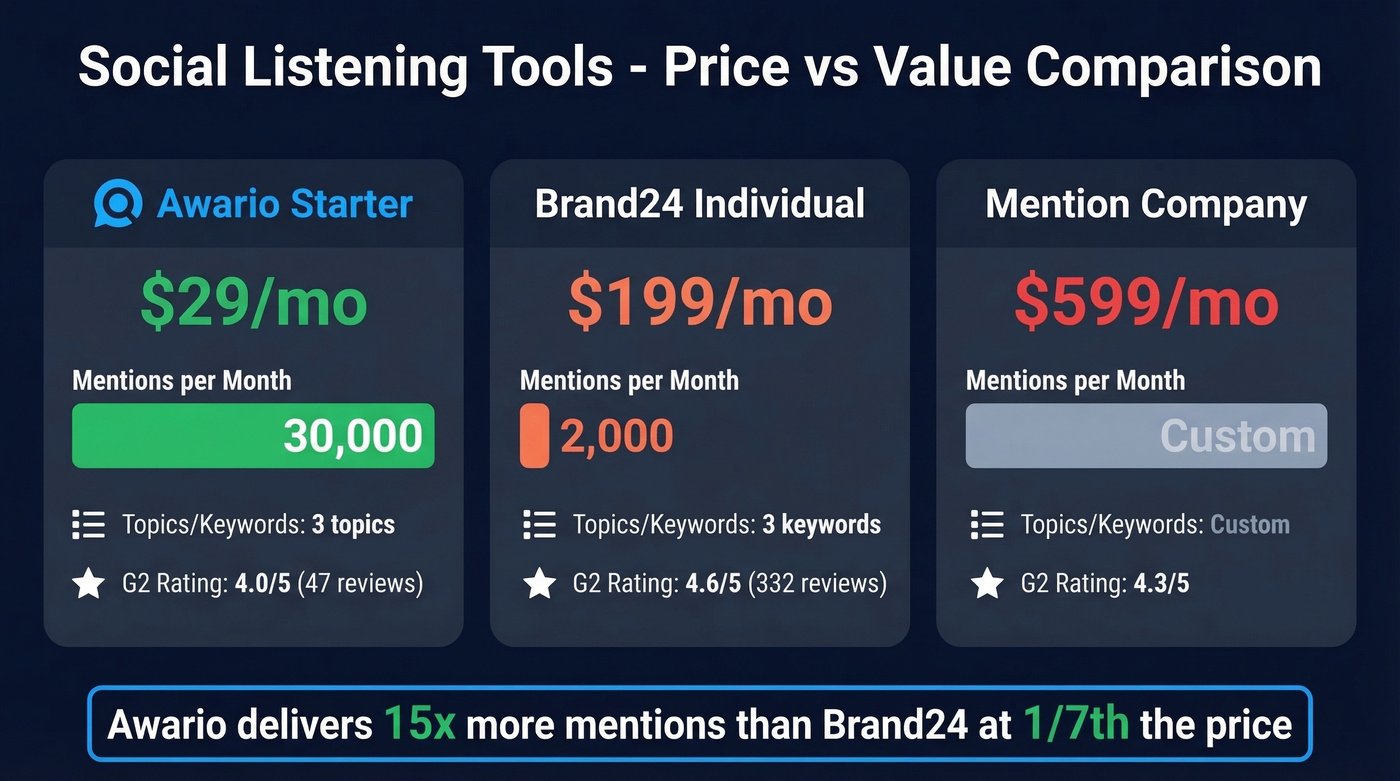 Social Listening Tools - Price vs Value Comparison

Awario Starter

$29/mo

Mentions per Month

30,000

Topics/Keywords: 3 topics

G2 Rating: 4.0/5 (47 reviews)

Brand24 Individual

$199/mo

Mentions per Month

2,000

Topics/Keywords: 3 keywords

G2 Rating: 4.6/5 (332 reviews)

Mention Company

$599/mo

Mentions per Month

Custom

Topics/Keywords: Custom

G2 Rating: 4.3/5

Awario delivers 15x more mentions than Brand24 at 1/7th the price